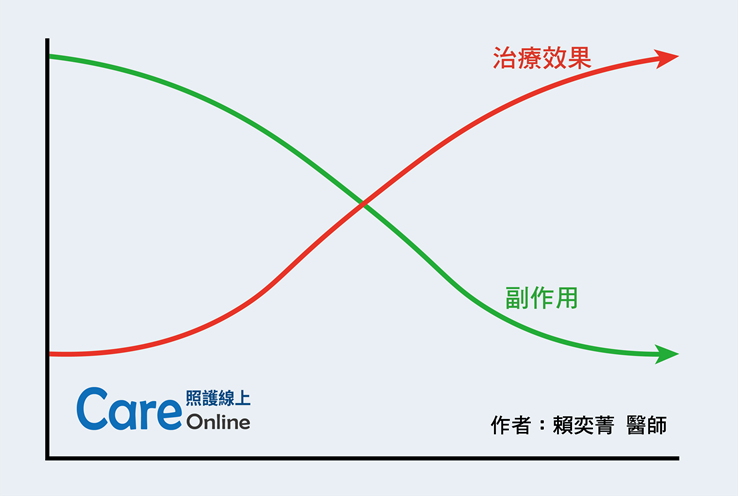 治療效果

副作用

Care 照護線上 Online

作者：賴奕菁 醫師